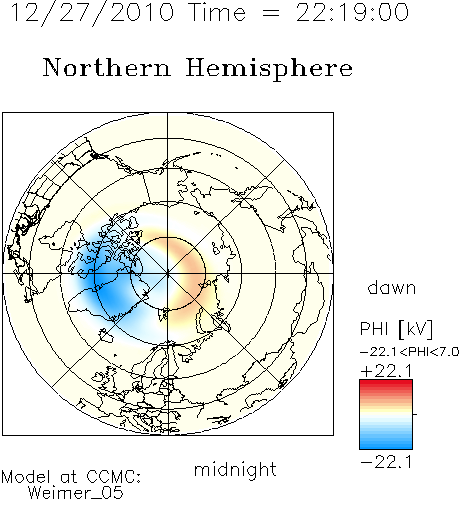 12/27/2010 Time = 22:19:00

Northern Hemisphere

dawn

PHI [kV]

−22.1<PHI<7.0

+22.1

−22.1

midnight

Model at CCMC:
Weimer_05